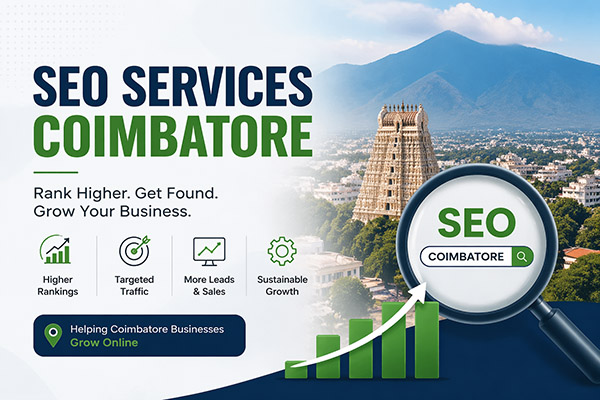 SEO SERVICES
COIMBATORE

Rank Higher. Get Found.
Grow Your Business.

Higher Rankings

Targeted Traffic

More Leads & Sales

Sustainable Growth

Helping Coimbatore Businesses
Grow Online

SEO
COIMBATORE